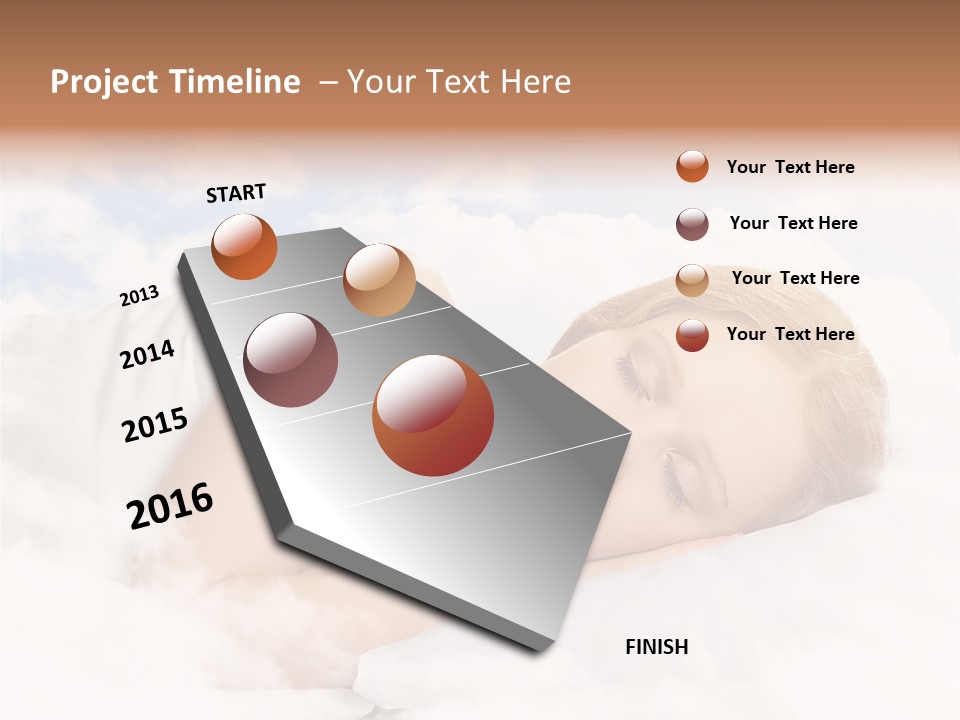 Project Timeline – Your Text Here

START

2013

2014

2015

2016

FINISH

Your Text Here

Your Text Here

Your Text Here

Your Text Here